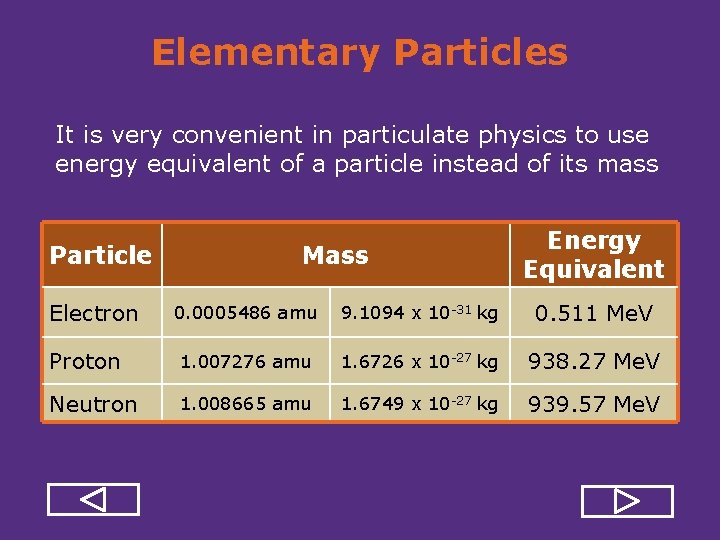 Elementary Particles

It is very convenient in particulate physics to use energy equivalent of a particle instead of its mass

| Particle | Mass | | Energy Equivalent |
|---|---|---|---|
| Electron | 0.0005486 amu | $9.1094 \times 10^{-31}$ kg | 0.511 MeV |
| Proton | 1.007276 amu | $1.6726 \times 10^{-27}$ kg | 938.27 MeV |
| Neutron | 1.008665 amu | $1.6749 \times 10^{-27}$ kg | 939.57 MeV |